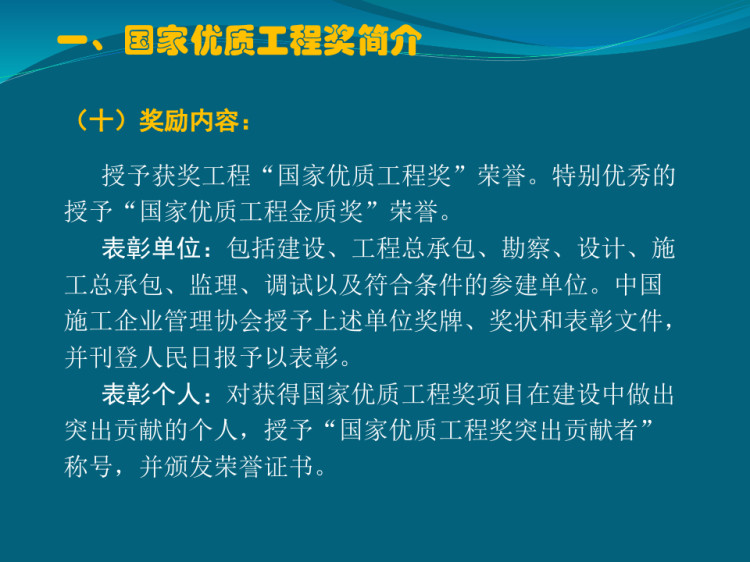 一、国家优质工程奖简介

（十）奖励内容：

授予获奖工程“国家优质工程奖”荣誉。特别优秀的授予“国家优质工程金质奖”荣誉。

表彰单位：包括建设、工程总承包、勘察、设计、施工总承包、监理、调试以及符合条件的参建单位。中国施工企业管理协会授予上述单位奖牌、奖状和表彰文件，并刊登人民日报予以表彰。

表彰个人：对获得国家优质工程奖项目在建设中做出突出贡献的个人，授予“国家优质工程奖突出贡献者”称号，并颁发荣誉证书。